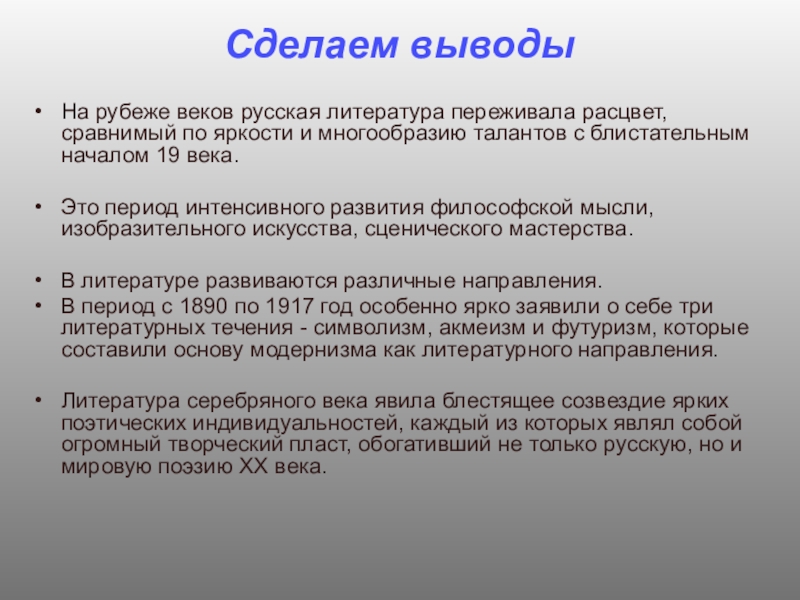 Сделаем выводы

• На рубеже веков русская литература переживала расцвет, сравнимый по яркости и многообразию талантов с блистательным началом 19 века.

• Это период интенсивного развития философской мысли, изобразительного искусства, сценического мастерства.

• В литературе развиваются различные направления.
• В период с 1890 по 1917 год особенно ярко заявили о себе три литературных течения - символизм, акмеизм и футуризм, которые составили основу модернизма как литературного направления.

• Литература серебряного века явила блестящее созвездие ярких поэтических индивидуальностей, каждый из которых являл собой огромный творческий пласт, обогативший не только русскую, но и мировую поэзию XX века.